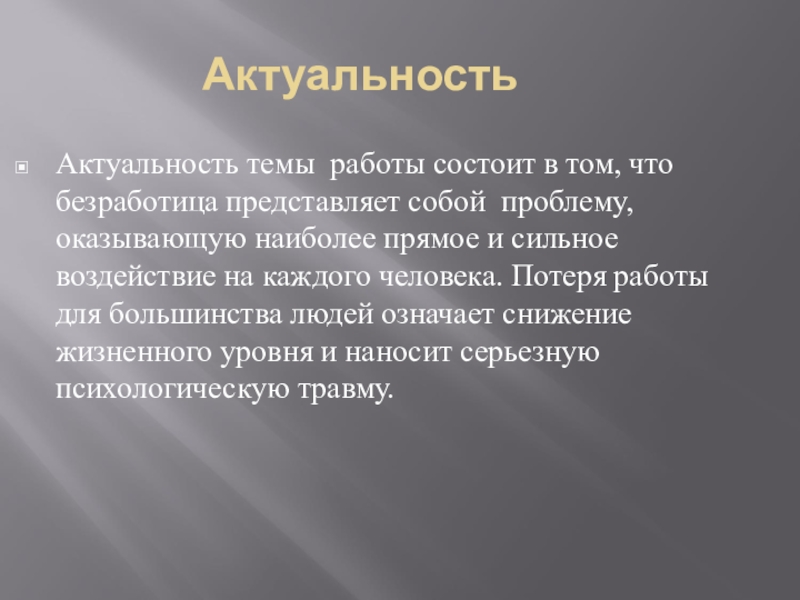 Актуальность

Актуальность темы работы состоит в том, что безработица представляет собой проблему, оказывающую наиболее прямое и сильное воздействие на каждого человека. Потеря работы для большинства людей означает снижение жизненного уровня и наносит серьезную психологическую травму.